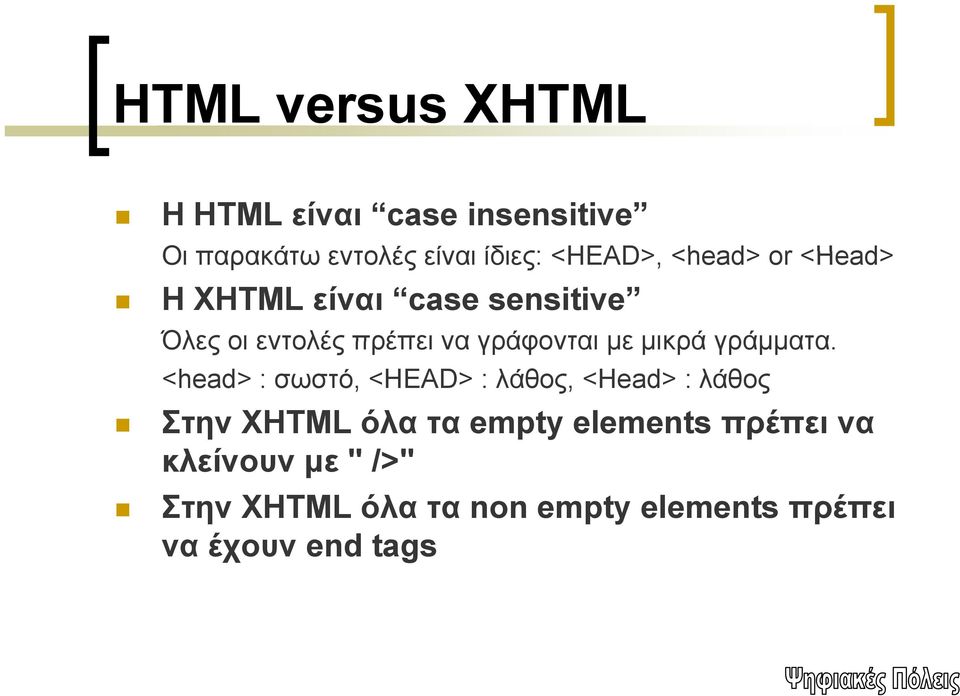 HTML versus XHTML

Η HTML είναι “case insensitive”

Οι παρακάτω εντολές είναι ίδιες: <HEAD>, <head> or <Head>

Η XHTML είναι “case sensitive”

Όλες οι εντολές πρέπει να γράφονται με μικρά γράμματα.

<head> : σωστό, <HEAD> : λάθος, <Head> : λάθος

Στην XHTML όλα τα empty elements πρέπει να κλείνουν με " />"

Στην XHTML όλα τα non empty elements πρέπει να έχουν end tags

Ψηφιακές Πόλεις